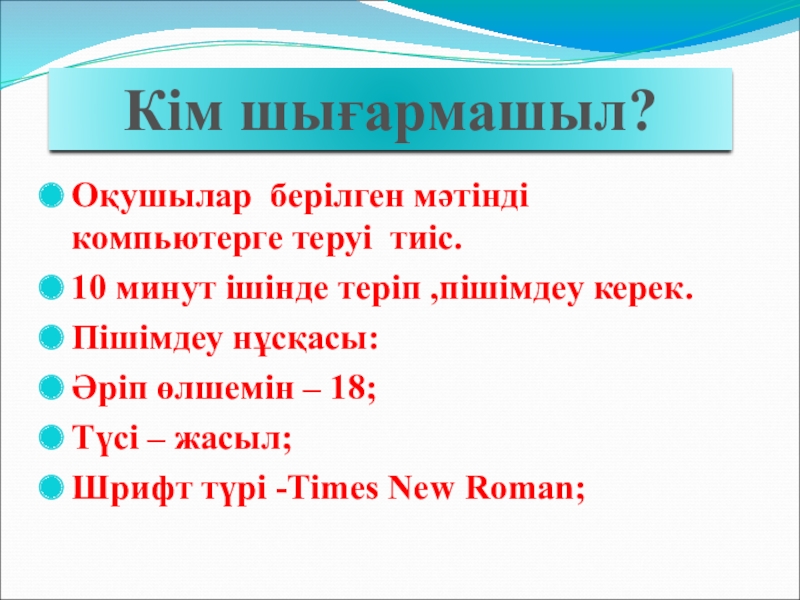 Кім шығармашыл?

Оқушылар берілген мәтінді компьютерге теруі тиіс.

10 минут ішінде теріп ,пішімдеу керек.

Пішімдеу нұсқасы:

Әріп өлшемін – 18;

Түсі – жасыл;

Шрифт түрі -Times New Roman;